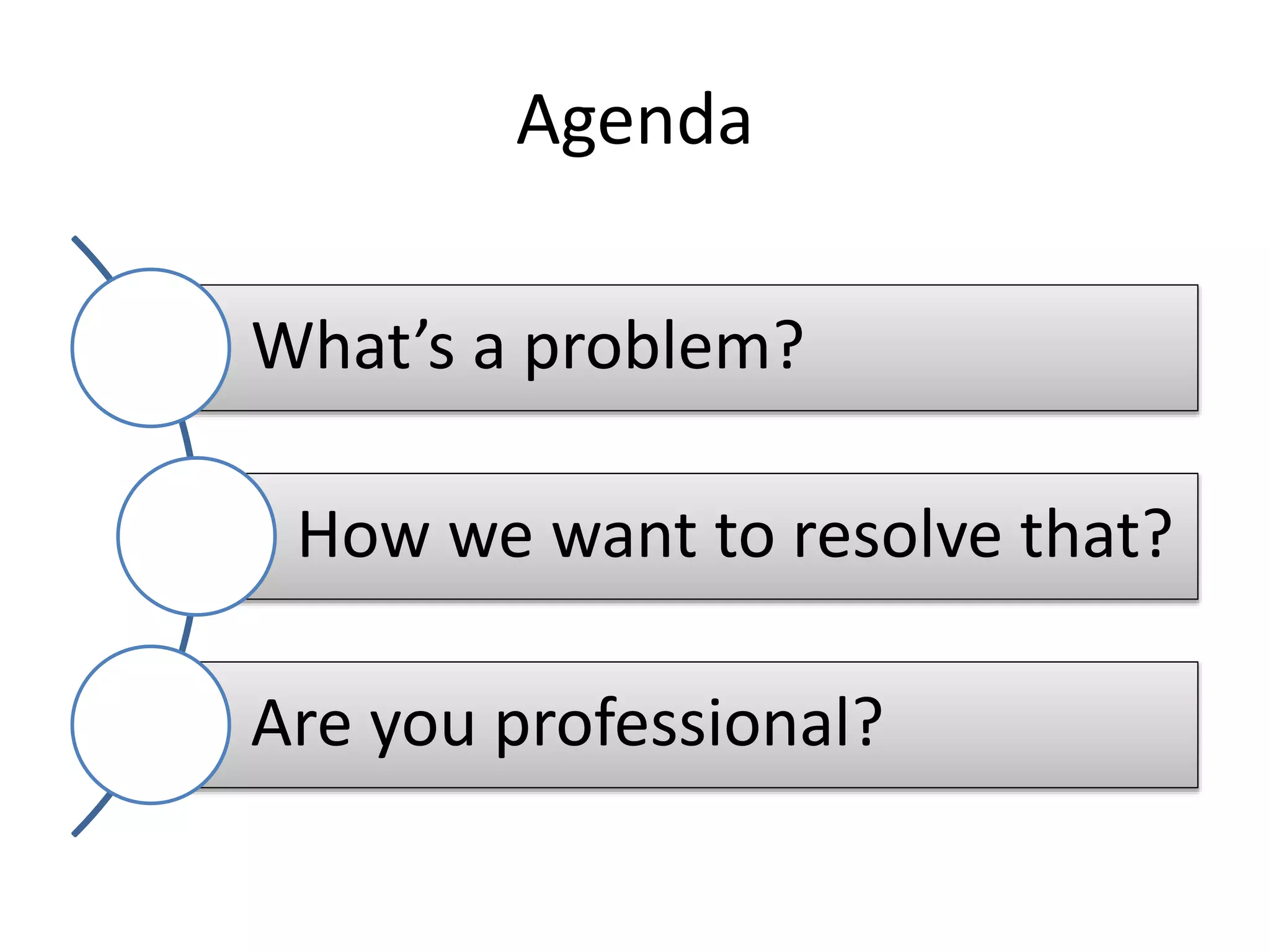 Agenda

What’s a problem?

How we want to resolve that?

Are you professional?